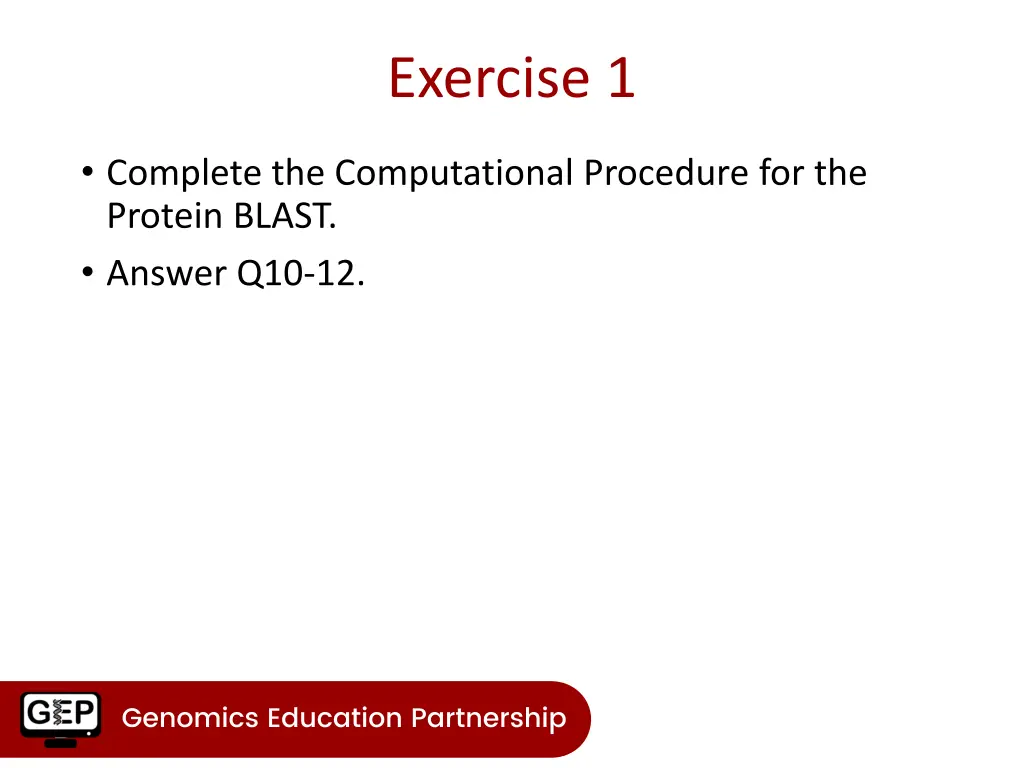 Exercise 1

• Complete the Computational Procedure for the Protein BLAST.
• Answer Q10-12.

GEP Genomics Education Partnership